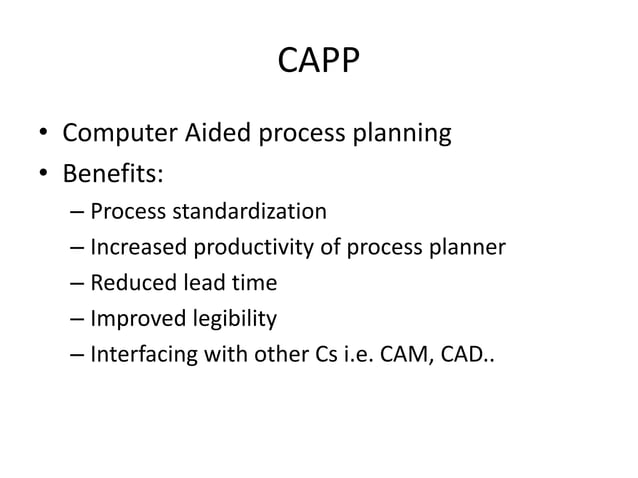 CAPP

• Computer Aided process planning
• Benefits:
– Process standardization
– Increased productivity of process planner
– Reduced lead time
– Improved legibility
– Interfacing with other Cs i.e. CAM, CAD..